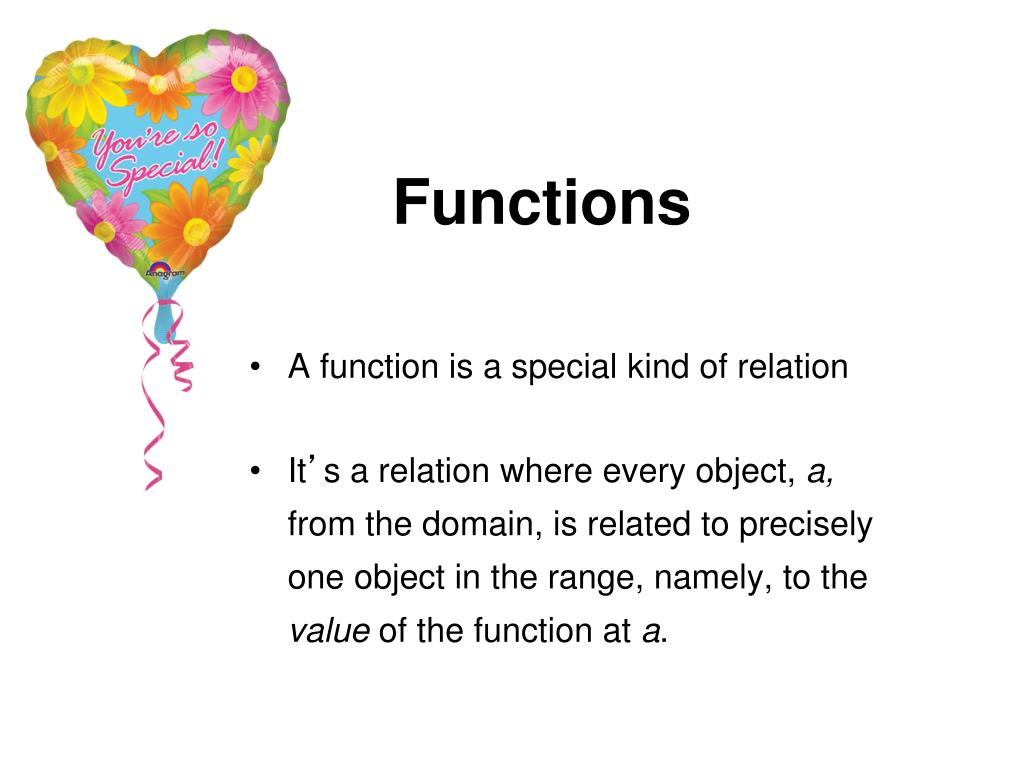 You're so Special!

Anagram

Functions

• A function is a special kind of relation

• It's a relation where every object, a, from the domain, is related to precisely one object in the range, namely, to the value of the function at a.